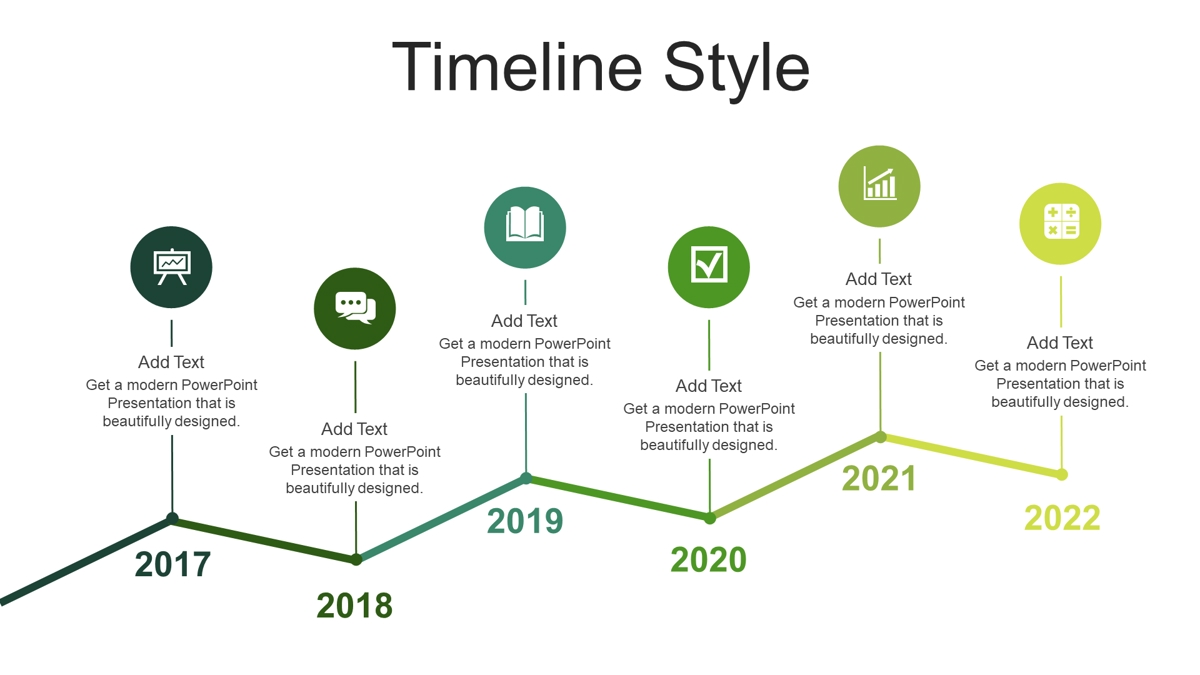 Timeline Style

Add Text
Get a modern PowerPoint Presentation that is beautifully designed.

2017

Add Text
Get a modern PowerPoint Presentation that is beautifully designed.

2018

Add Text
Get a modern PowerPoint Presentation that is beautifully designed.

2019

Add Text
Get a modern PowerPoint Presentation that is beautifully designed.

2020

Add Text
Get a modern PowerPoint Presentation that is beautifully designed.

2021

Add Text
Get a modern PowerPoint Presentation that is beautifully designed.

2022